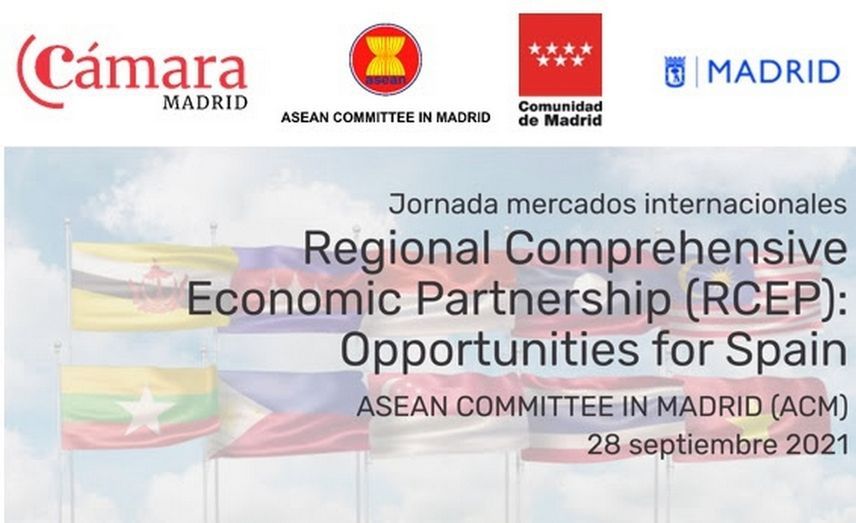 Cámara MADRID

asean
ASEAN COMMITTEE IN MADRID

Comunidad de Madrid

MADRID

Jornada mercados internacionales
Regional Comprehensive Economic Partnership (RCEP): Opportunities for Spain
ASEAN COMMITTEE IN MADRID (ACM)
28 septiembre 2021